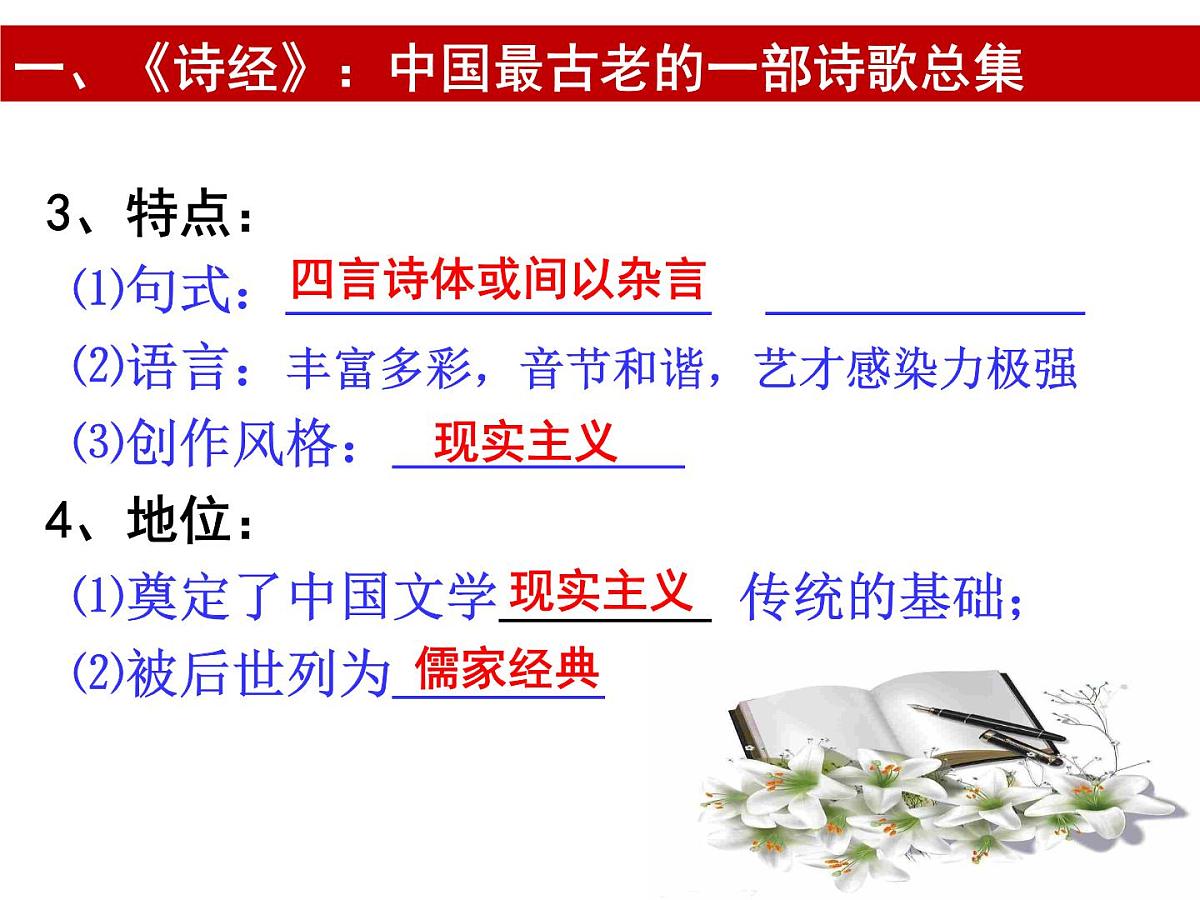 一、《诗经》：中国最古老的一部诗歌总集

3、特点：

(1)句式：四言诗体或间以杂言

(2)语言：丰富多彩，音节和谐，艺才感染力极强

(3)创作风格：现实主义

4、地位：

(1)奠定了中国文学现实主义传统的基础；

(2)被后世列为儒家经典